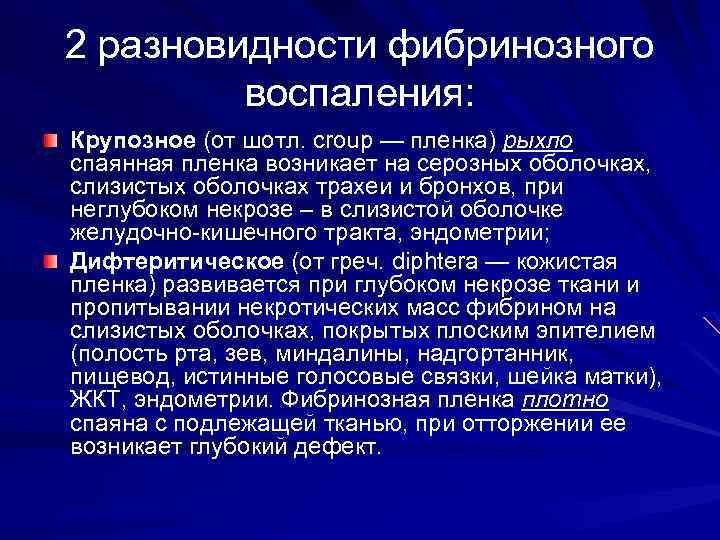 2 разновидности фибринозного воспаления:

Крупозное (от шотл. croup — пленка) рыхло спаянная пленка возникает на серозных оболочках, слизистых оболочках трахеи и бронхов, при неглубоком некрозе – в слизистой оболочке желудочно-кишечного тракта, эндометрии;

Дифтеритическое (от греч. diphtera — кожистая пленка) развивается при глубоком некрозе ткани и пропитывании некротических масс фибрином на слизистых оболочках, покрытых плоским эпителием (полость рта, зев, миндалины, надгортанник, пищевод, истинные голосовые связки, шейка матки), ЖКТ, эндометрии. Фибринозная пленка плотно спаяна с подлежащей тканью, при отторжении ее возникает глубокий дефект.